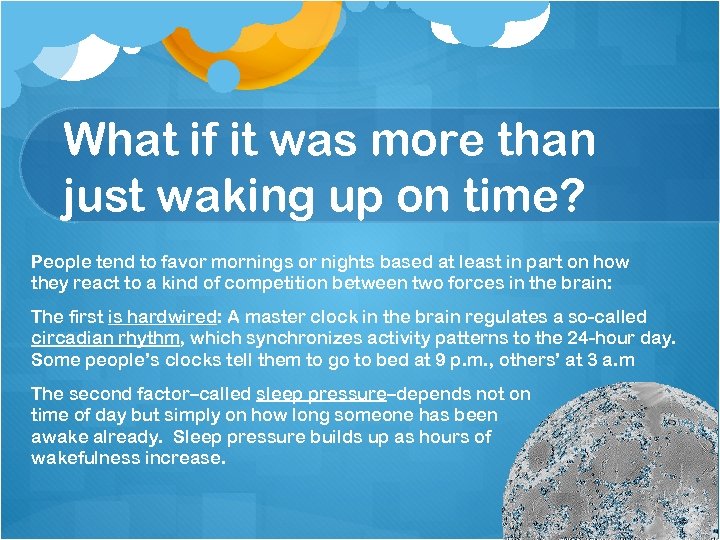 What if it was more than just waking up on time?

People tend to favor mornings or nights based at least in part on how they react to a kind of competition between two forces in the brain:

The first is hardwired: A master clock in the brain regulates a so-called circadian rhythm, which synchronizes activity patterns to the 24-hour day. Some people's clocks tell them to go to bed at 9 p.m., others' at 3 a.m

The second factor–called sleep pressure–depends not on time of day but simply on how long someone has been awake already. Sleep pressure builds up as hours of wakefulness increase.